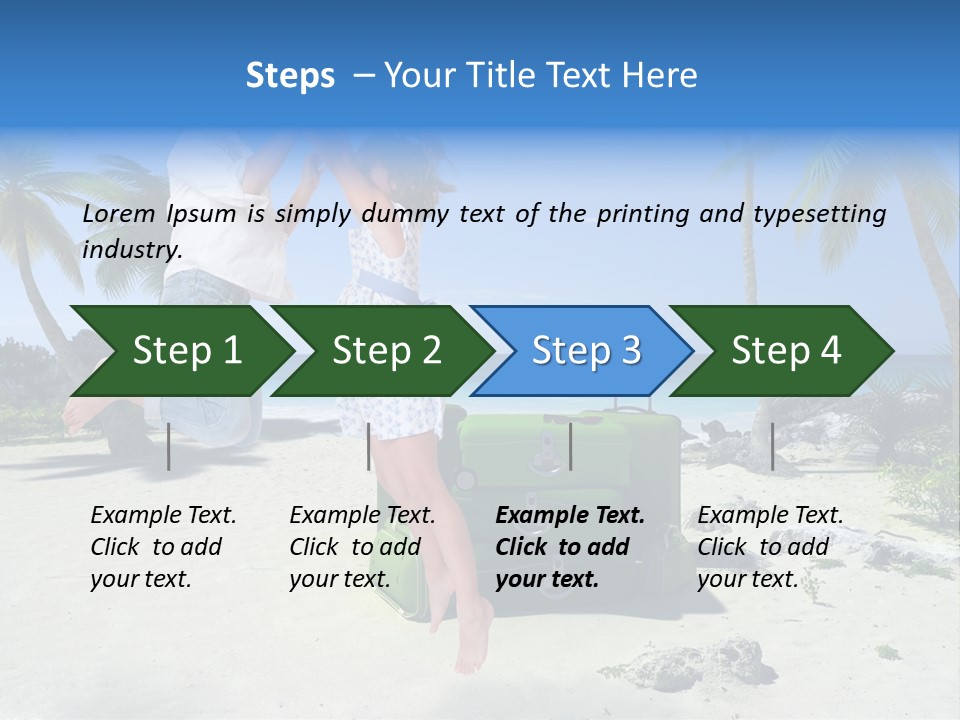 Steps – Your Title Text Here

Lorem Ipsum is simply dummy text of the printing and typesetting industry.

Step 1

Step 2

Step 3

Step 4

Example Text. Click to add your text.

Example Text. Click to add your text.

Example Text. Click to add your text.

Example Text. Click to add your text.